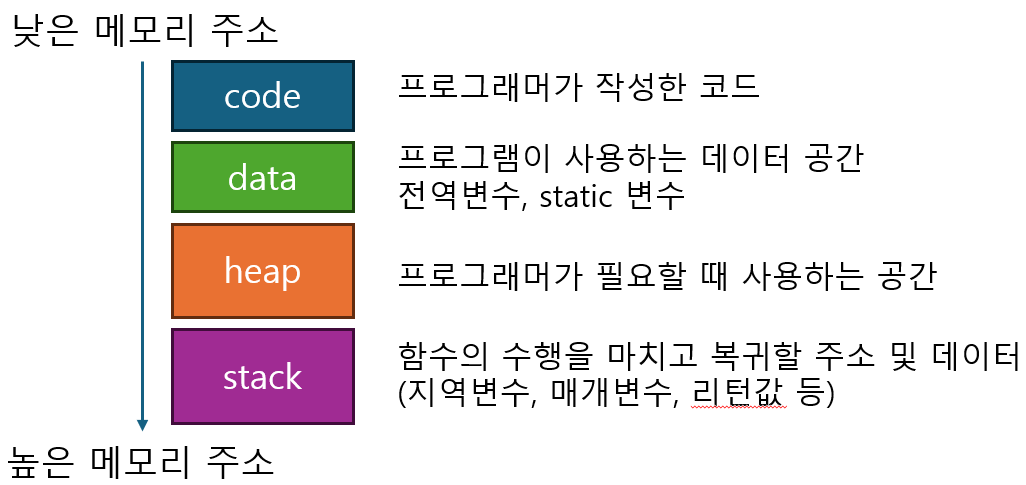 낮은 메모리 주소

code

프로그래머가 작성한 코드

data

프로그램이 사용하는 데이터 공간
전역변수, static 변수

heap

프로그래머가 필요할 때 사용하는 공간

stack

함수의 수행을 마치고 복귀할 주소 및 데이터
(지역변수, 매개변수, 리턴값 등)

높은 메모리 주소